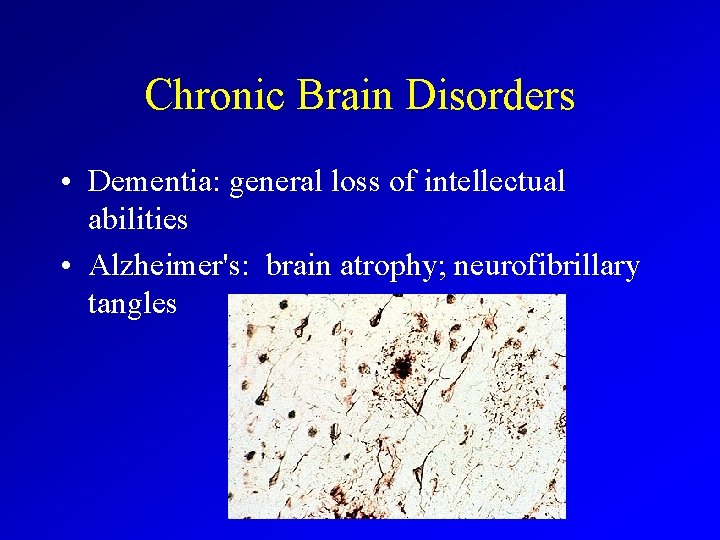 Chronic Brain Disorders

• Dementia: general loss of intellectual abilities

• Alzheimer's: brain atrophy; neurofibrillary tangles